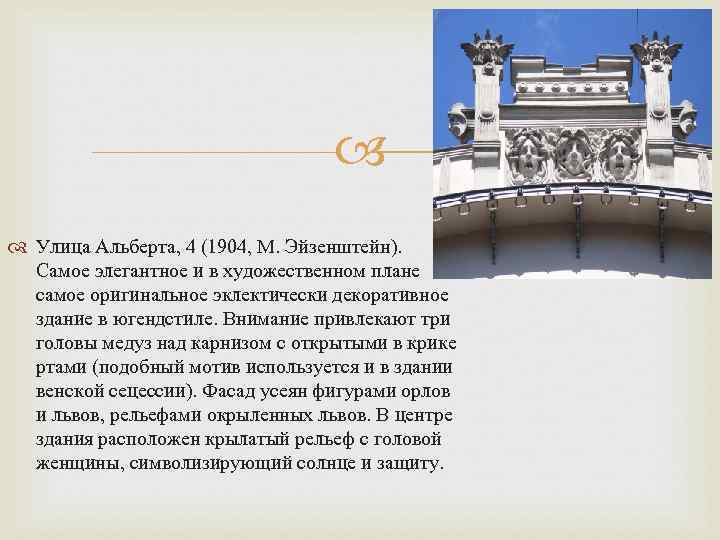 Улица Альберта, 4 (1904, М. Эйзенштейн). Самое элегантное и в художественном плане самое оригинальное эклектически декоративное здание в югендстиле. Внимание привлекают три головы медуз над карнизом с открытыми в крике ртами (подобный мотив используется и в здании венской сецессии). Фасад усеян фигурами орлов и львов, рельефами окрыленных львов. В центре здания расположен крылатый рельеф с головой женщины, символизирующий солнце и защиту.